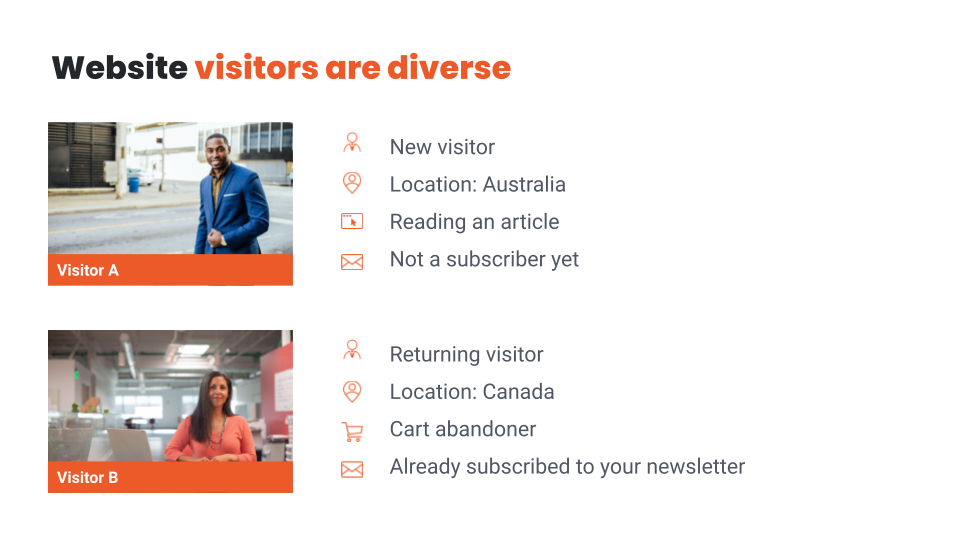 Website visitors are diverse

Visitor A

New visitor
Location: Australia
Reading an article
Not a subscriber yet

Visitor B

Returning visitor
Location: Canada
Cart abandoner
Already subscribed to your newsletter